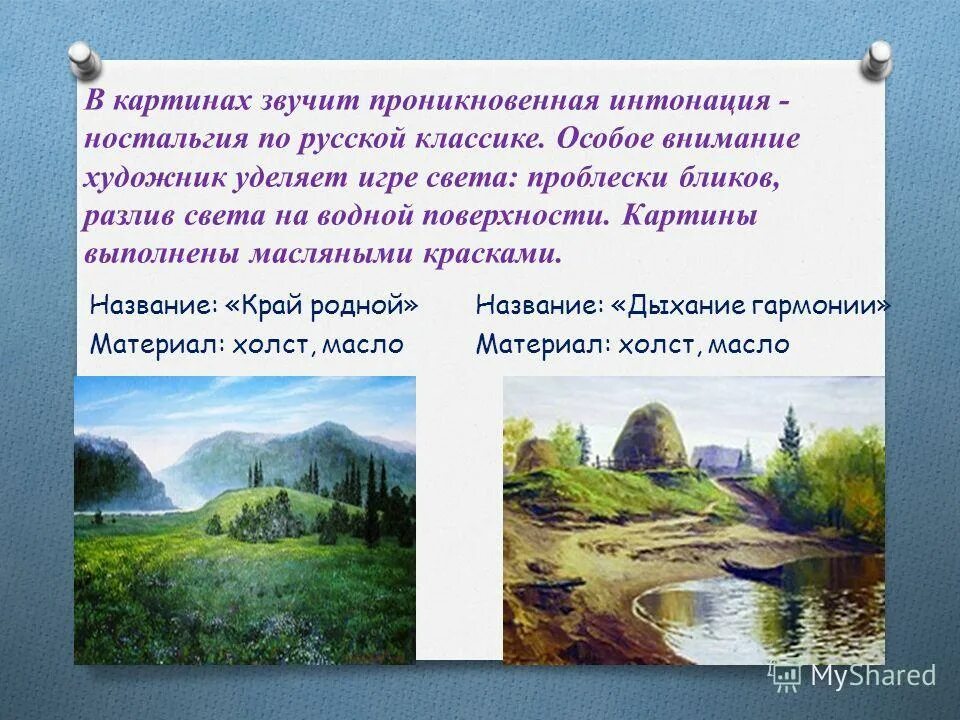 В картинах звучит проникновенная интонация - ностальгия по русской классике. Особое внимание художник уделяет игре света: проблески бликов, разлив света на водной поверхности. Картины выполнены масляными красками.

Название: «Край родной»
Материал: холст, масло

Название: «Дыхание гармонии»
Материал: холст, масло

MyShared